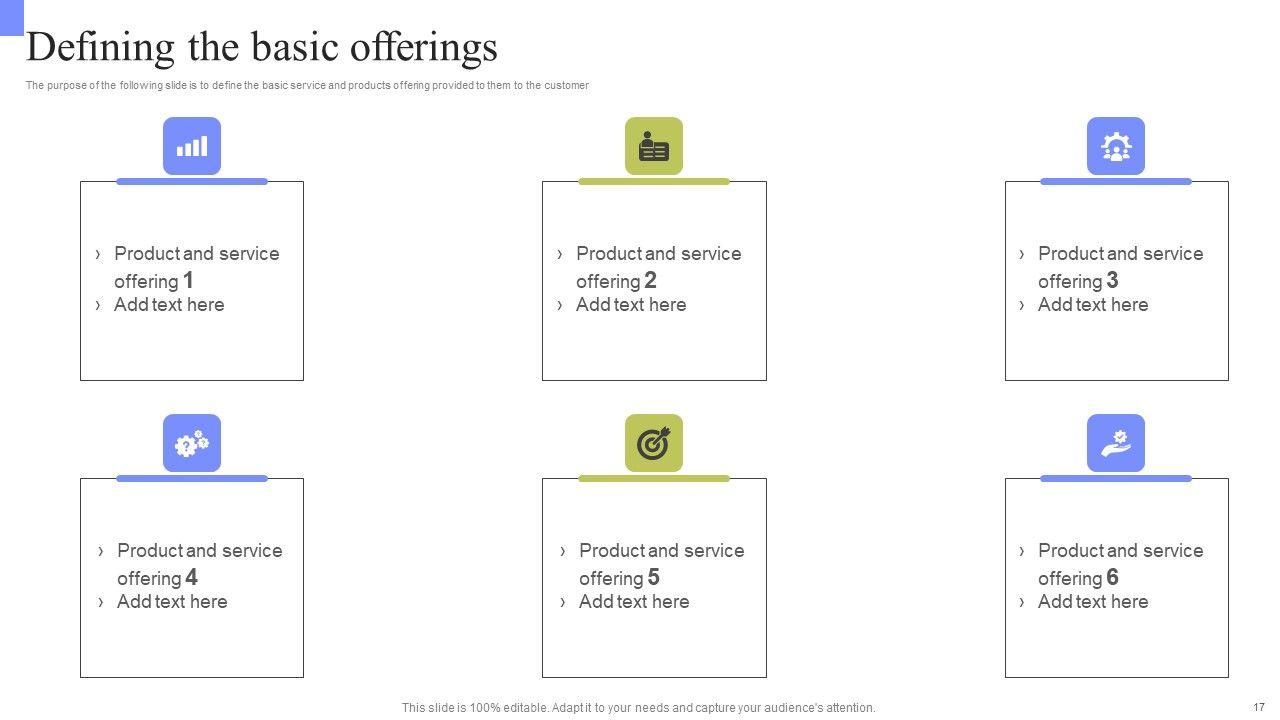 Defining the basic offerings

The purpose of the following slide is to define the basic service and products offering provided to them to the customer

› Product and service offering 1
› Add text here

› Product and service offering 2
› Add text here

› Product and service offering 3
› Add text here

› Product and service offering 4
› Add text here

› Product and service offering 5
› Add text here

› Product and service offering 6
› Add text here

This slide is 100% editable. Adapt it to your needs and capture your audience's attention.

17